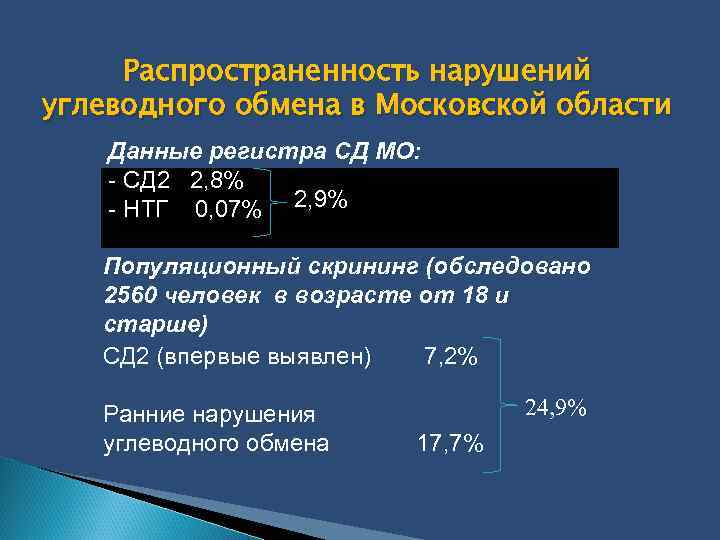 Распространенность нарушений углеводного обмена в Московской области

Данные регистра СД МО:

- СД2 2,8%
- НТГ 0,07%

2,9%

Популяционный скрининг (обследовано 2560 человек в возрасте от 18 и старше)

СД2 (впервые выявлен) 7,2%

Ранние нарушения углеводного обмена 17,7%

24,9%